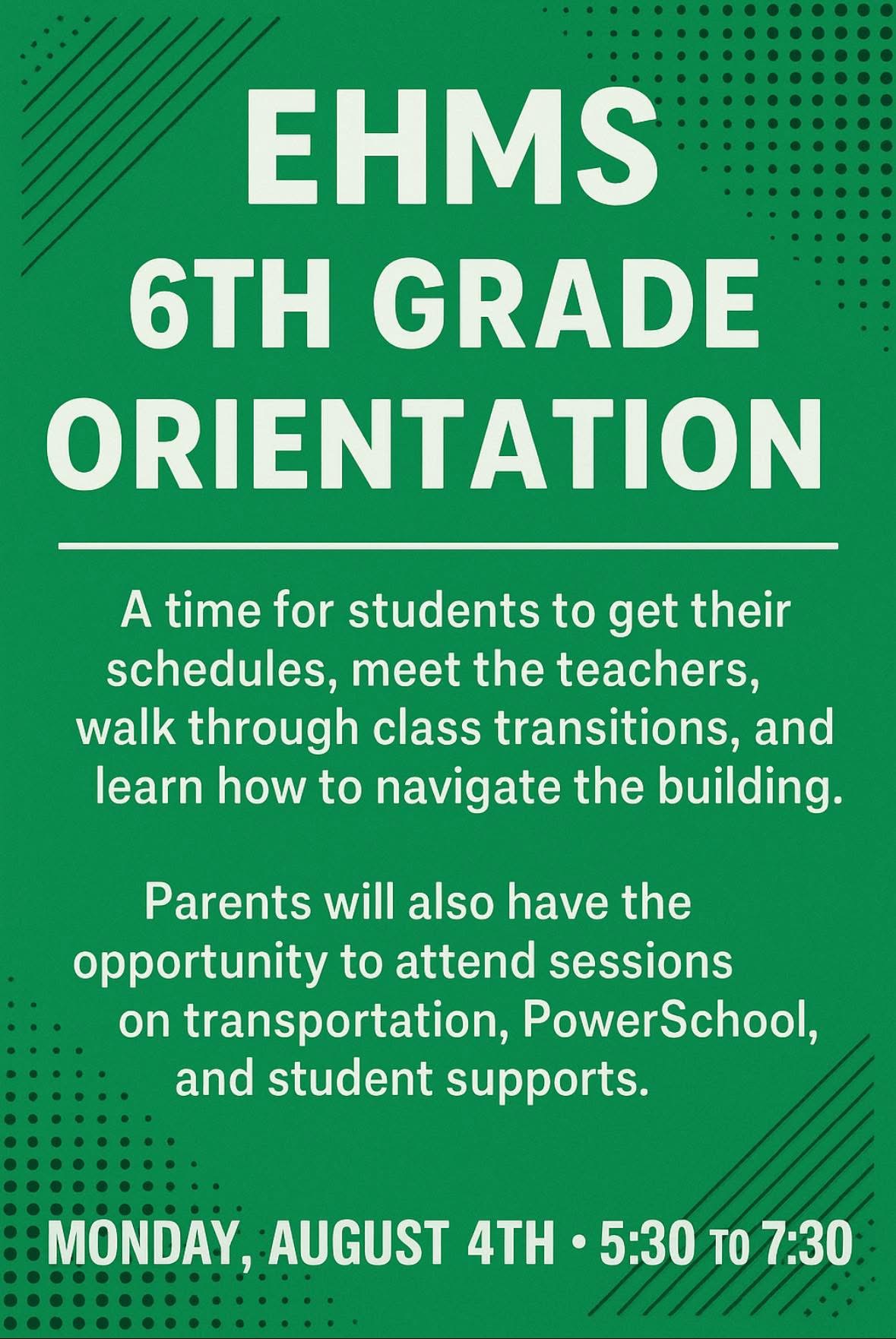 EHMS
6TH GRADE
ORIENTATION

A time for students to get their schedules, meet the teachers, walk through class transitions, and learn how to navigate the building.

Parents will also have the opportunity to attend sessions on transportation, PowerSchool, and student supports.

MONDAY, AUGUST 4TH • 5:30 TO 7:30